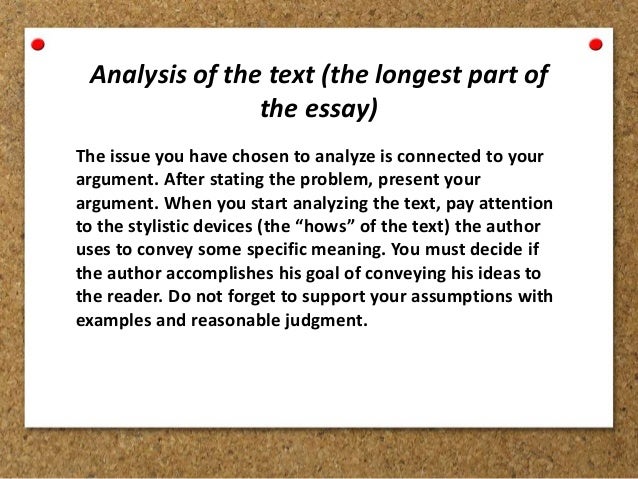 Analysis of the text (the longest part of the essay)

The issue you have chosen to analyze is connected to your argument. After stating the problem, present your argument. When you start analyzing the text, pay attention to the stylistic devices (the “hows” of the text) the author uses to convey some specific meaning. You must decide if the author accomplishes his goal of conveying his ideas to the reader. Do not forget to support your assumptions with examples and reasonable judgment.